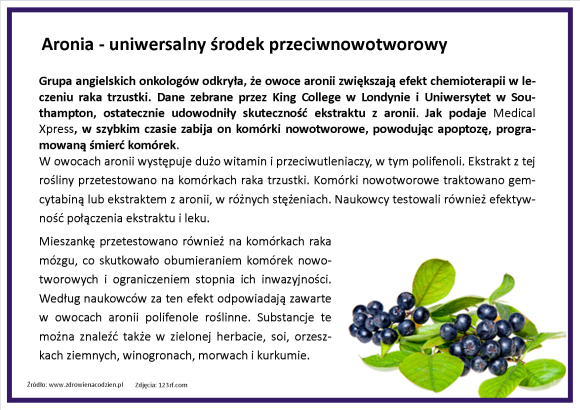 Aronia - uniwersalny środek przeciwnowotworowy

Grupa angielskich onkologów odkryła, że owoce aronii zwiększają efekt chemioterapii w leczeniu raka trzustki. Dane zebrane przez King College w Londynie i Uniwersytet w Southampton, ostatecznie udowodniły skuteczność ekstraktu z aronii. Jak podaje Medical Xpress, w szybkim czasie zabija on komórki nowotworowe, powodując apoptozę, programowaną śmierć komórek.
W owocach aronii występuje dużo witamin i przeciwutleniaczy, w tym polifenoli. Ekstrakt z tej rośliny przetestowano na komórkach raka trzustki. Komórki nowotworowe traktowano gemcytabiną lub ekstraktem z aronii, w różnych stężeniach. Naukowcy testowali również efektywność połączenia ekstraktu i leku.

Mieszankę przetestowano również na komórkach raka mózgu, co skutkowało obumieraniem komórek nowotworowych i ograniczeniem stopnia ich inwazyjności. Według naukowców za ten efekt odpowiadają zawarte w owocach aronii polifenole roślinne. Substancje te można znaleźć także w zielonej herbacie, soi, orzeszkach ziemnych, winogronach, morwach i kurkumie.

Źródło: www.zdrowienacodzien.pl Zdjęcia: 123rf.com